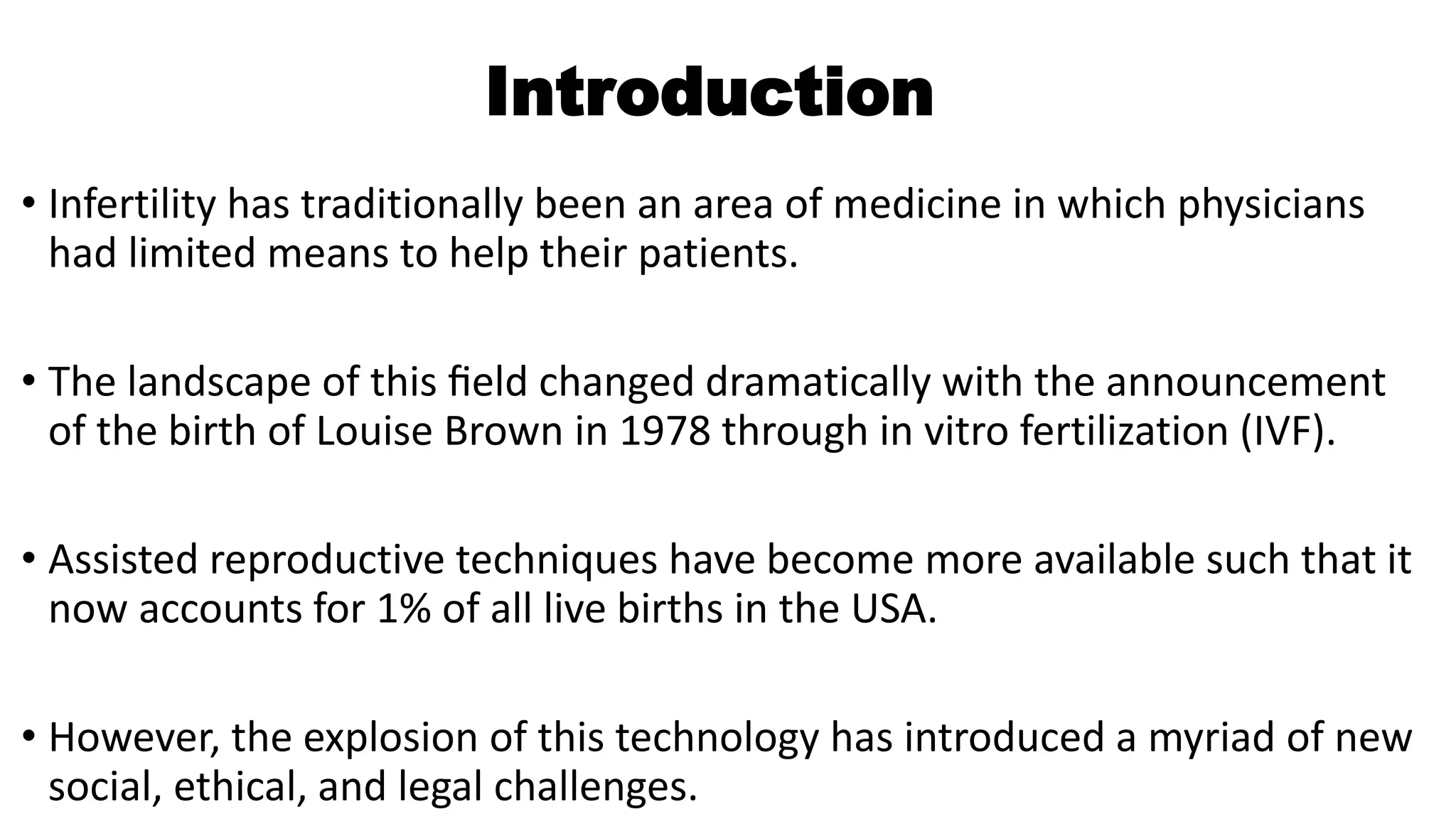 Introduction

• Infertility has traditionally been an area of medicine in which physicians had limited means to help their patients.

• The landscape of this field changed dramatically with the announcement of the birth of Louise Brown in 1978 through in vitro fertilization (IVF).

• Assisted reproductive techniques have become more available such that it now accounts for 1% of all live births in the USA.

• However, the explosion of this technology has introduced a myriad of new social, ethical, and legal challenges.